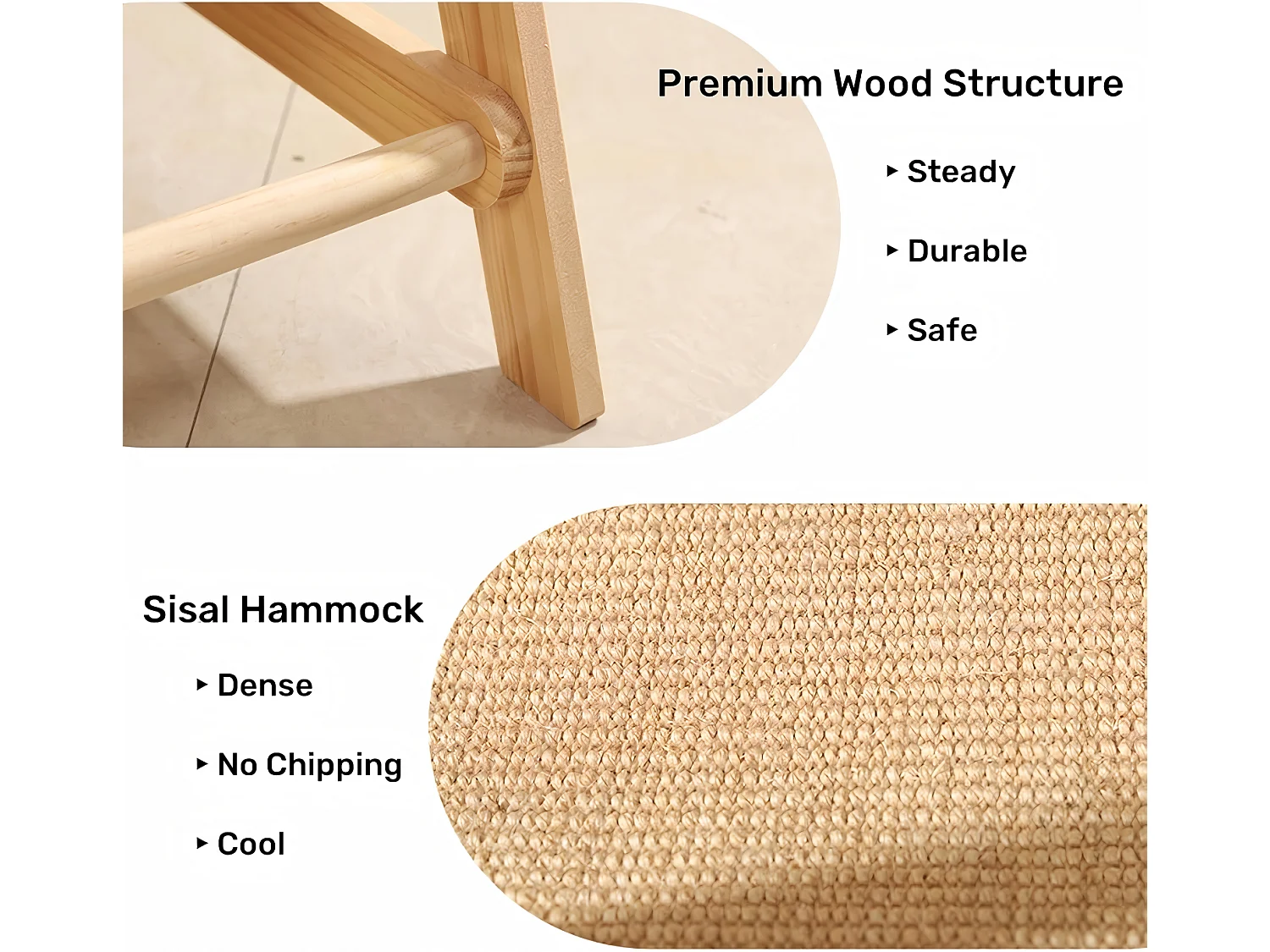 Premium Wood Structure

▸ Steady

▸ Durable

▸ Safe

Sisal Hammock

▸ Dense

▸ No Chipping

▸ Cool